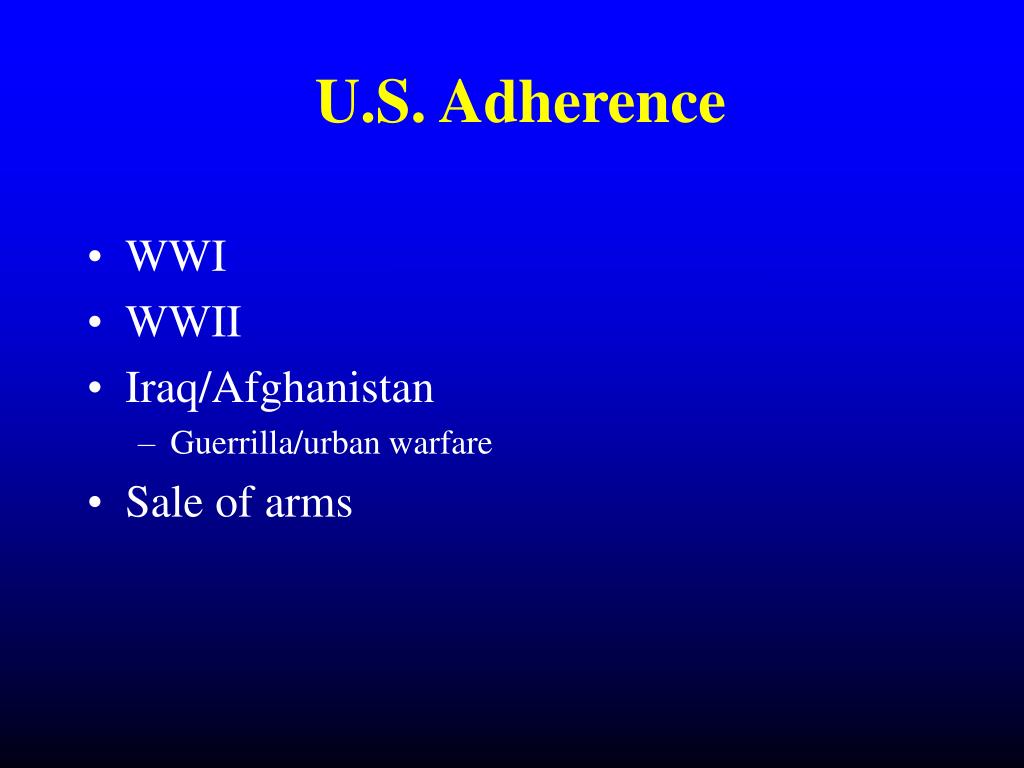 U.S. Adherence

• WWI
• WWII
• Iraq/Afghanistan
– Guerrilla/urban warfare
• Sale of arms